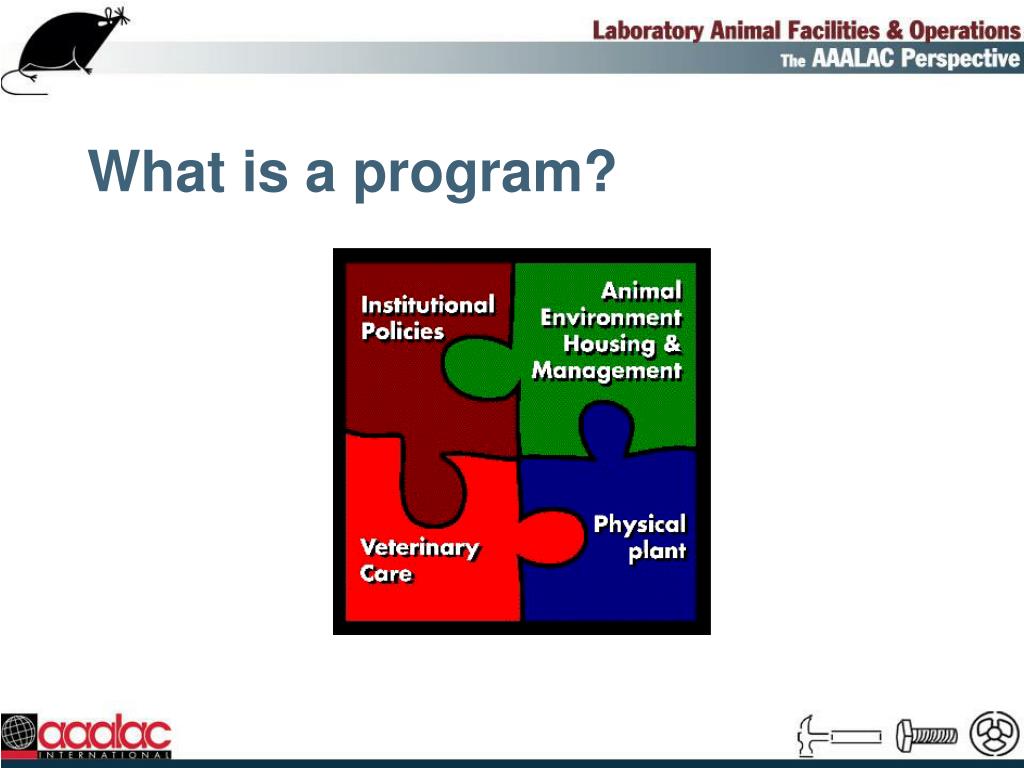 Laboratory Animal Facilities & Operations
The AAALAC Perspective

What is a program?

Institutional Policies

Animal Environment Housing & Management

Veterinary Care

Physical plant

aaalac
INTERNATIONAL